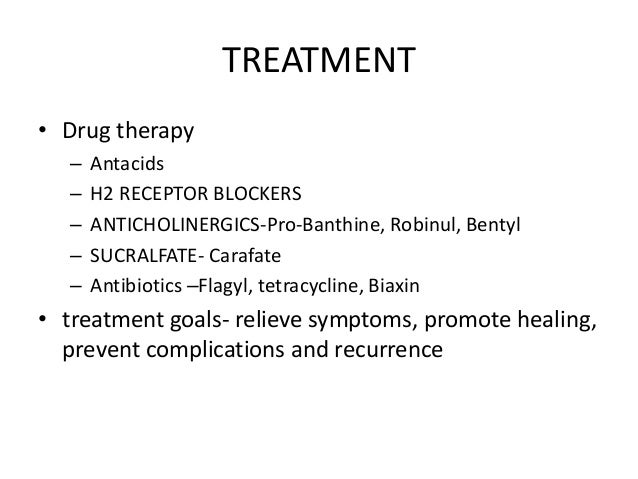 TREATMENT

• Drug therapy
  – Antacids
  – H2 RECEPTOR BLOCKERS
  – ANTICHOLINERGICS-Pro-Banthine, Robinul, Bentyl
  – SUCRALFATE- Carafate
  – Antibiotics –Flagyl, tetracycline, Biaxin
• treatment goals- relieve symptoms, promote healing, prevent complications and recurrence